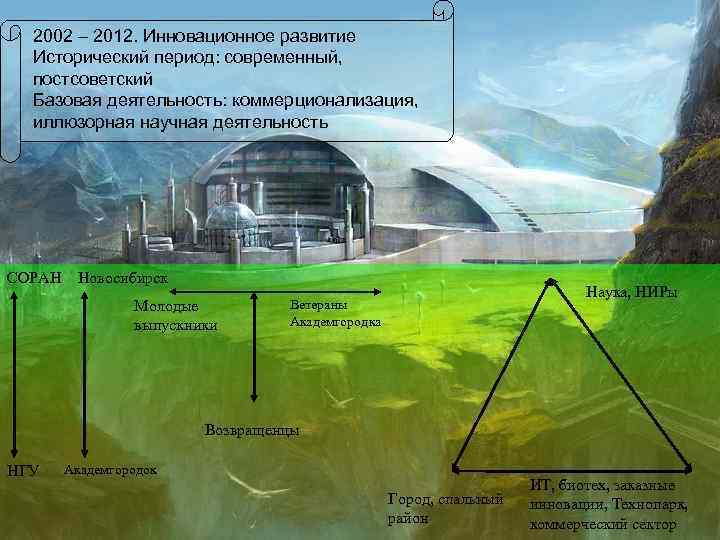 2002 – 2012. Инновационное развитие
Исторический период: современный, постсоветский
Базовая деятельность: коммерционализация, иллюзорная научная деятельность

СОРАН

Новосибирск

Молодые выпускники

Ветераны Академгородка

Наука, НИРы

Возвращенцы

НГУ

Академгородок

Город, спальный район

ИТ, биотех, заказные инновации, Технопарк, коммерческий сектор